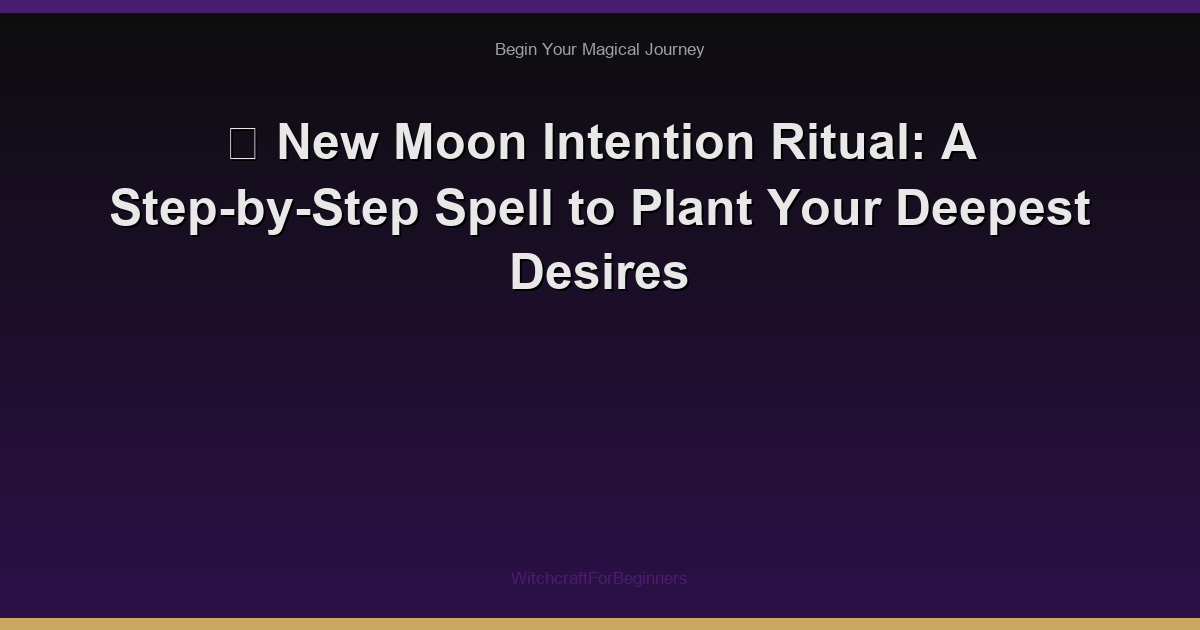 Begin Your Magical Journey

New Moon Intention Ritual: A Step-by-Step Spell to Plant Your Deepest Desires

WitchcraftForBeginners